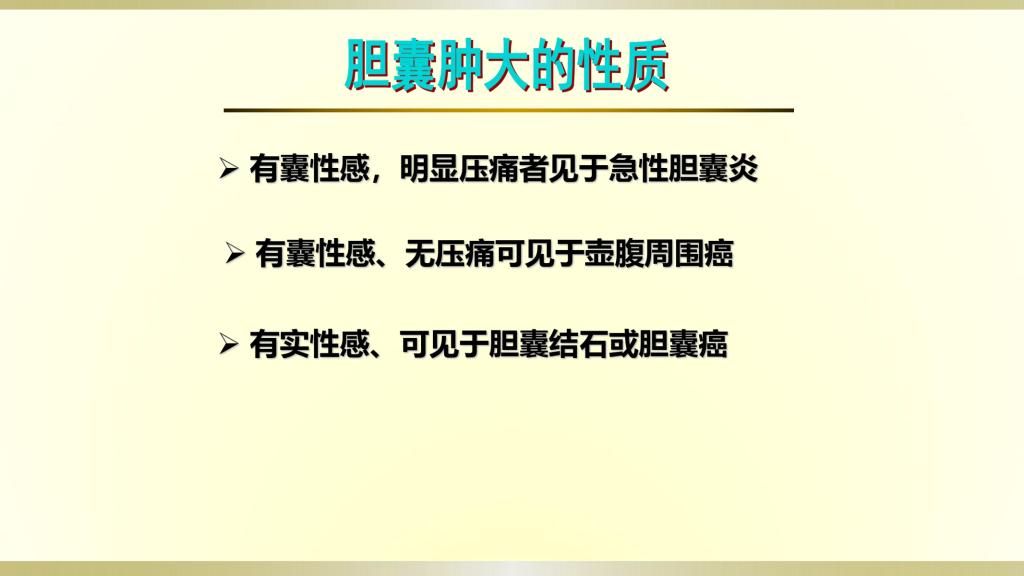 胆囊肿大的性质

➢ 有囊性感，明显压痛者见于急性胆囊炎

➢ 有囊性感、无压痛可见于壶腹周围癌

➢ 有实性感、可见于胆囊结石或胆囊癌